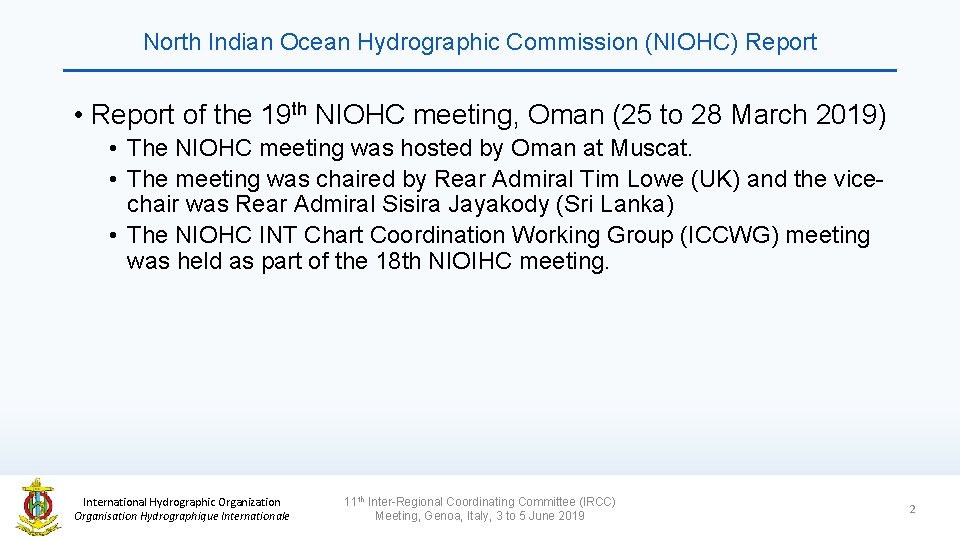 North Indian Ocean Hydrographic Commission (NIOHC) Report

• Report of the 19th NIOHC meeting, Oman (25 to 28 March 2019)

• The NIOHC meeting was hosted by Oman at Muscat.
• The meeting was chaired by Rear Admiral Tim Lowe (UK) and the vice-chair was Rear Admiral Sisira Jayakody (Sri Lanka)
• The NIOHC INT Chart Coordination Working Group (ICCWG) meeting was held as part of the 18th NIOIHC meeting.

International Hydrographic Organization
Organisation Hydrographique Internationale

11th Inter-Regional Coordinating Committee (IRCC) Meeting, Genoa, Italy, 3 to 5 June 2019

2